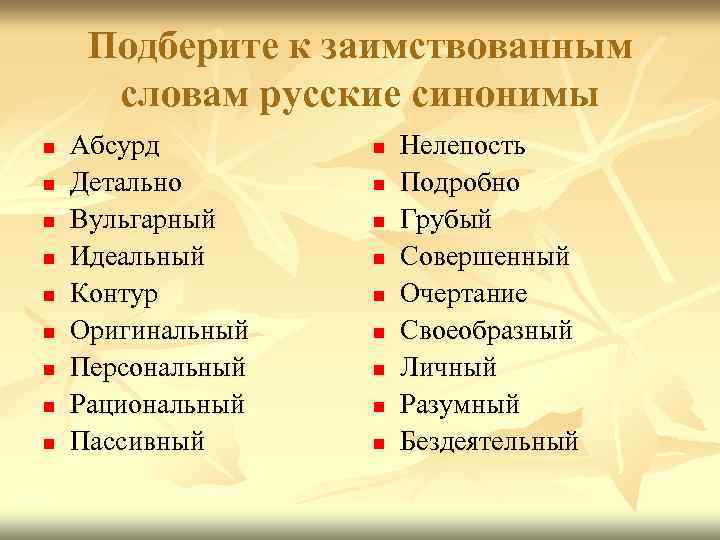 Подберите к заимствованным словам русские синонимы

- Абсурд
- Детально
- Вульгарный
- Идеальный
- Контур
- Оригинальный
- Персональный
- Рациональный
- Пассивный

- Нелепость
- Подробно
- Грубый
- Совершенный
- Очертание
- Своеобразный
- Личный
- Разумный
- Бездеятельный